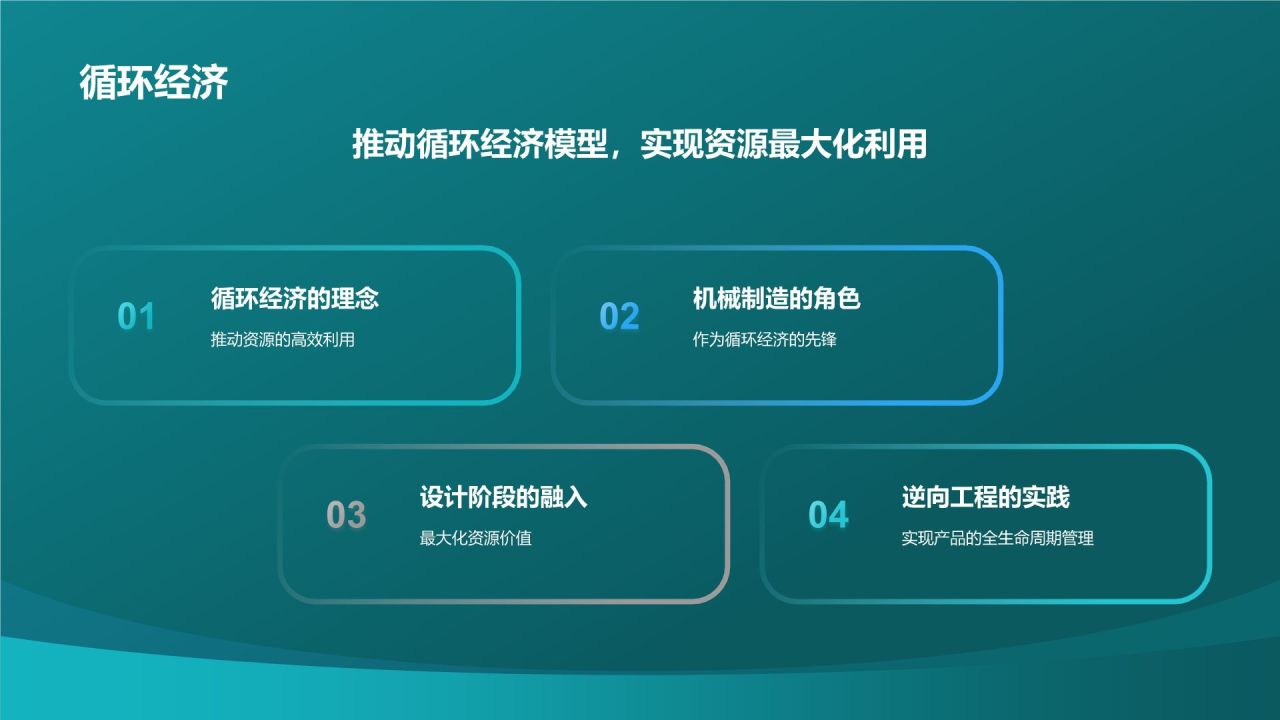 循环经济

推动循环经济模型，实现资源最大化利用

01
循环经济的理念
推动资源的高效利用

02
机械制造的角色
作为循环经济的先锋

03
设计阶段的融入
最大化资源价值

04
逆向工程的实践
实现产品的全生命周期管理